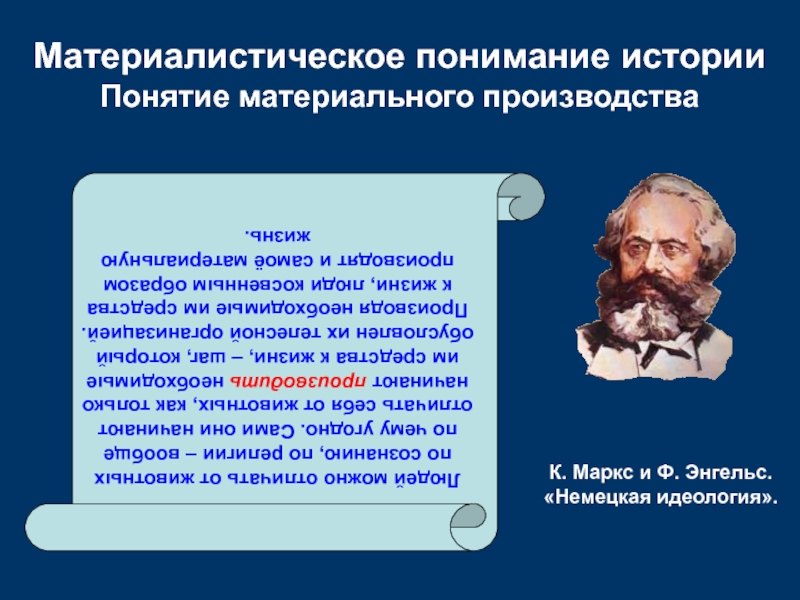 Материалистическое понимание истории
Понятие материального производства

Людей можно отличать от животных по сознанию, по религии – вообще по чему угодно. Сами они начинают отличать себя от животных, как только начинают производить необходимые им средства к жизни, – шаг, который обусловлен их телесной организацией. Производя необходимые им средства к жизни, люди косвенным образом производят и самоё материальную жизнь.

К. Маркс и Ф. Энгельс. «Немецкая идеология».